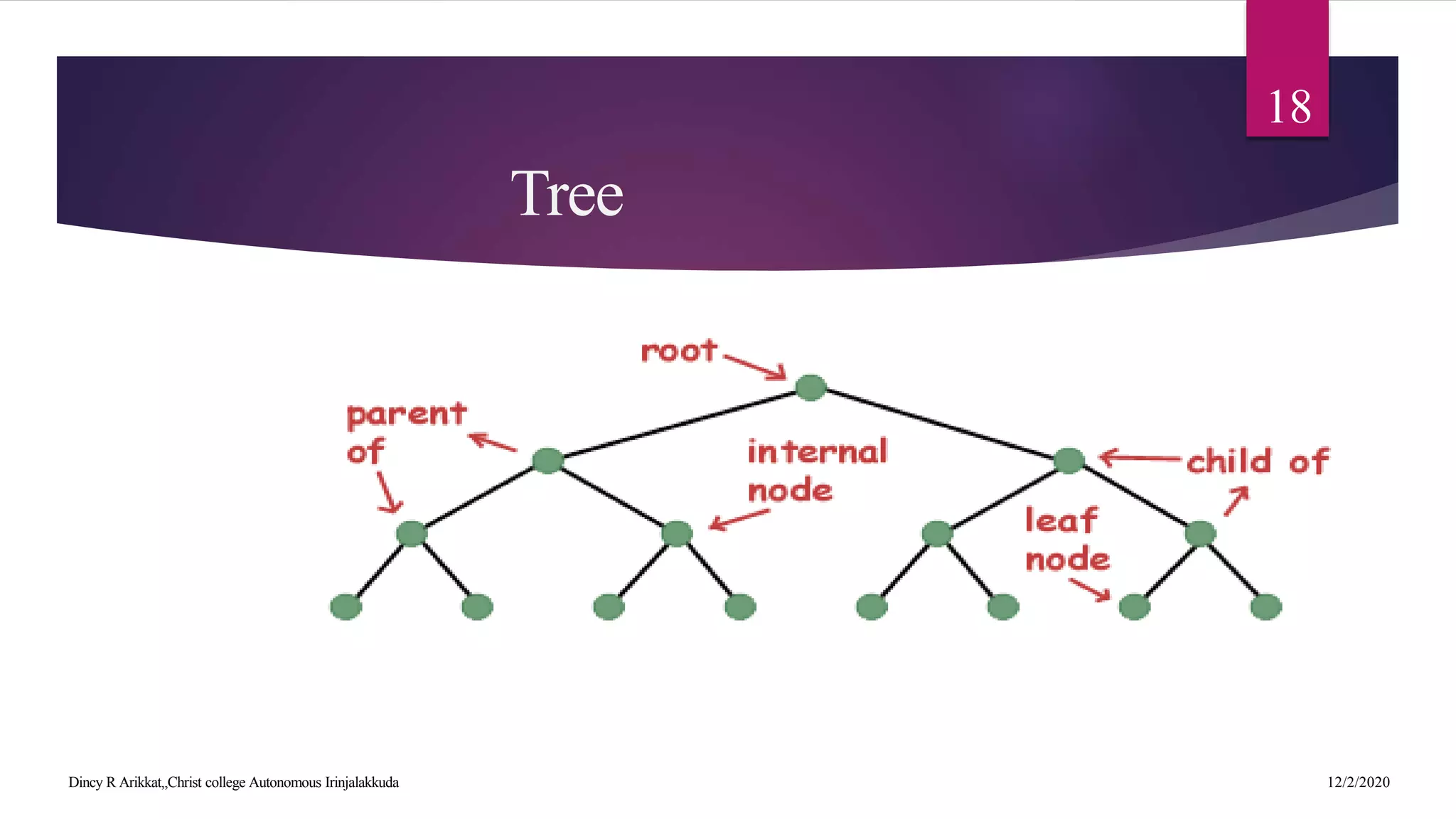 18

Tree

root

parent of

internal node

child of

leaf node

Dincy R Arikkat,,Christ college Autonomous Irinjalakkuda

12/2/2020